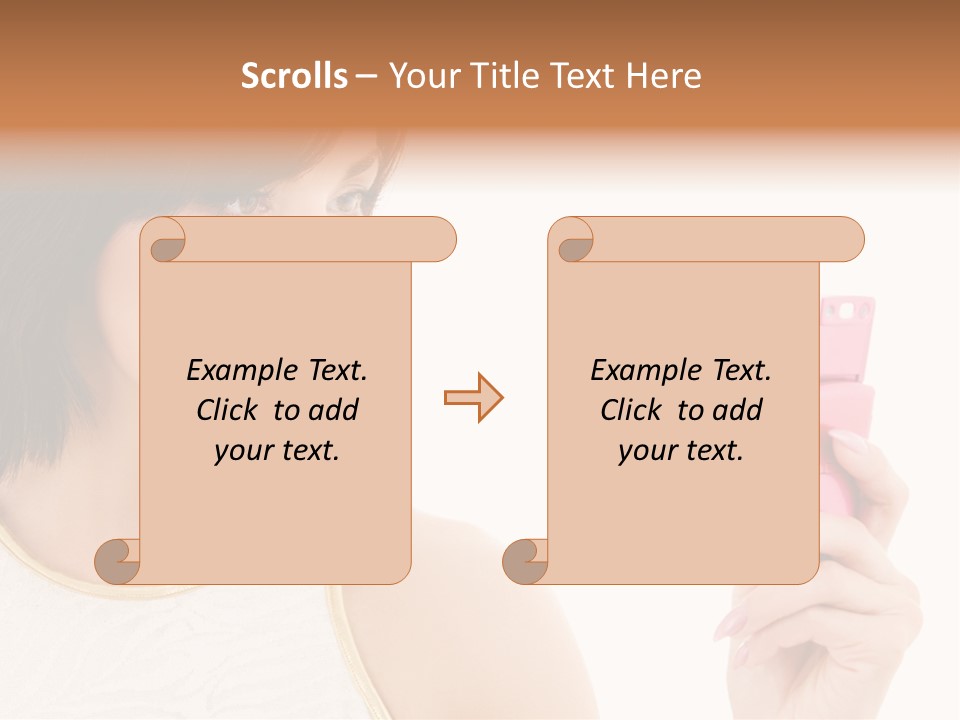 Scrolls – Your Title Text Here

Example Text. Click to add your text.

Example Text. Click to add your text.